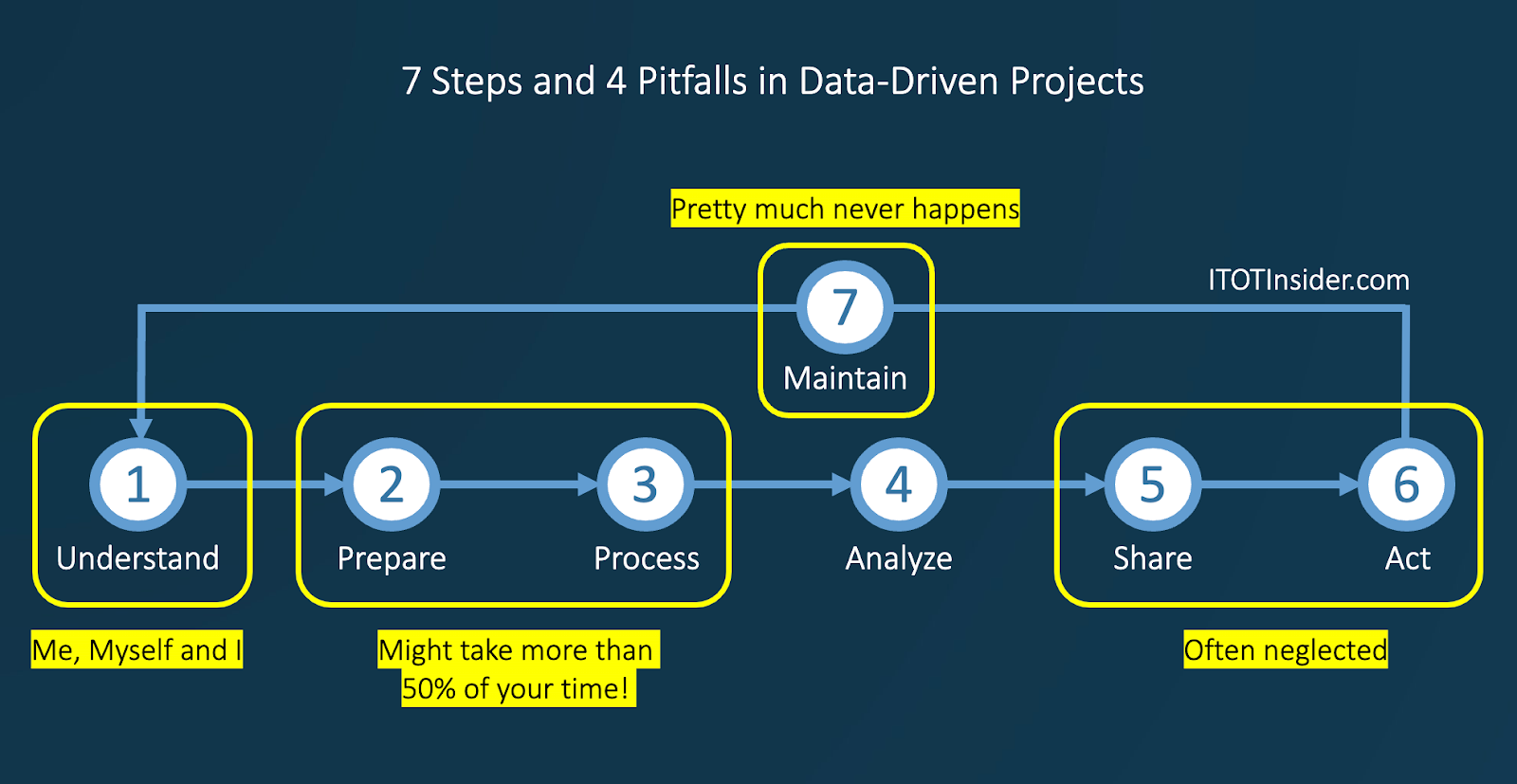 7 Steps and 4 Pitfalls in Data-Driven Projects

Pretty much never happens

ITOTInsider.com

7
Maintain

1
Understand

2
Prepare

3
Process

4
Analyze

5
Share

6
Act

Me, Myself and I

Might take more than 50% of your time!

Often neglected